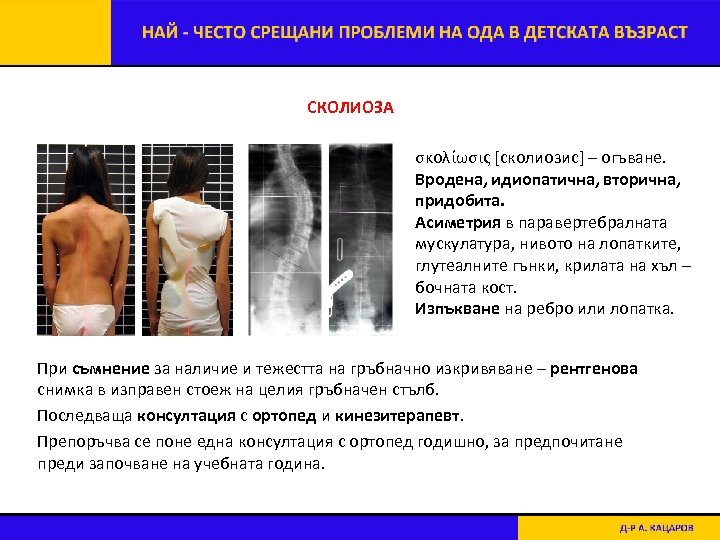 НАЙ - ЧЕСТО СРЕЩАНИ ПРОБЛЕМИ НА ОДА В ДЕТСКАТА ВЪЗРАСТ

СКОЛИОЗА

σκολίωσις [сколиозис] – огъване.
Вродена, идиопатична, вторична, придобита.
Асиметрия в паравертебралната мускулатура, нивото на лопатките, глутеалните гънки, крилата на хъл – бочната кост.
Изпъкване на ребро или лопатка.

При съмнение за наличие и тежестта на гръбначно изкривяване – рентгенова снимка в изправен стоеж на целия гръбначен стълб.

Последваща консултация с ортопед и кинезитерапевт.

Препоръчва се поне една консултация с ортопед годишно, за предпочитане преди започване на учебната година.

Д-Р А. КАЦАРОВ